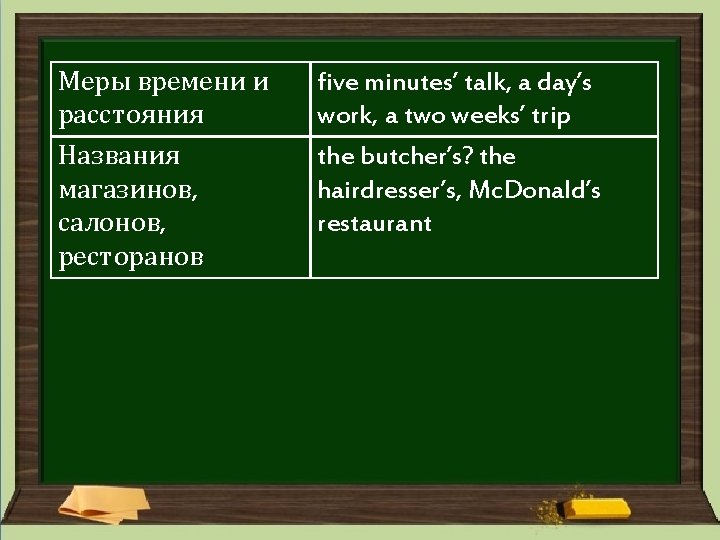 | Меры времени и расстояния | five minutes' talk, a day's work, a two weeks' trip |
|---|---|
| Названия магазинов, салонов, ресторанов | the butcher's? the hairdresser's, McDonald's restaurant |